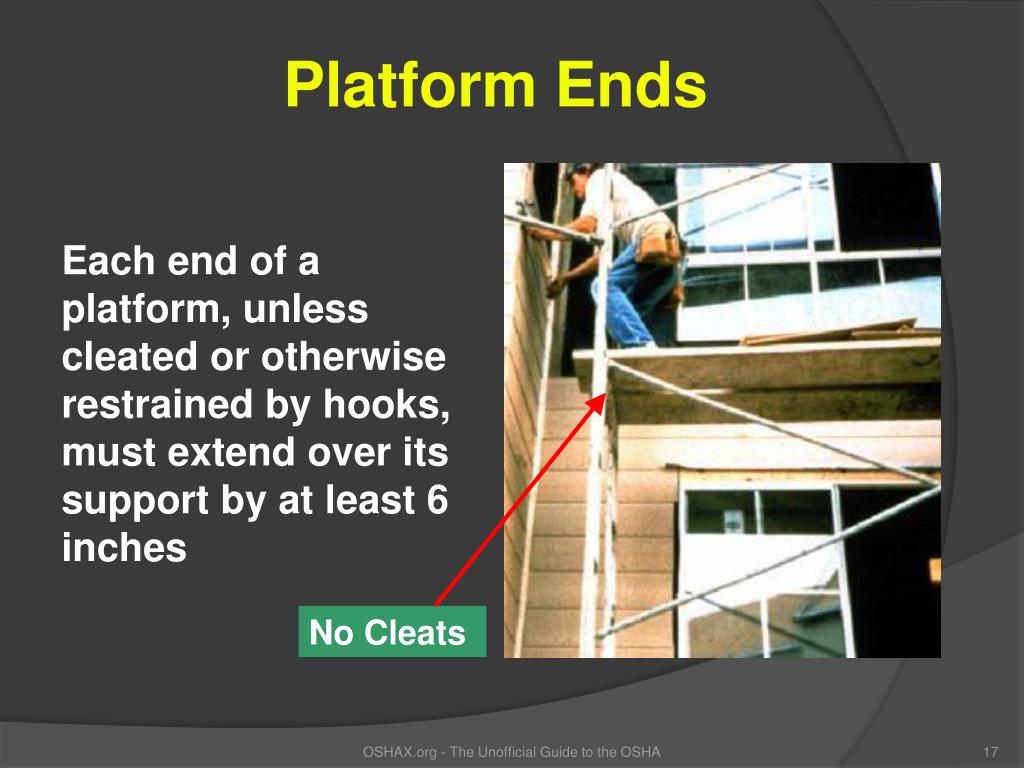 Platform Ends

Each end of a platform, unless cleated or otherwise restrained by hooks, must extend over its support by at least 6 inches

No Cleats

OSHAX.org - The Unofficial Guide to the OSHA

17